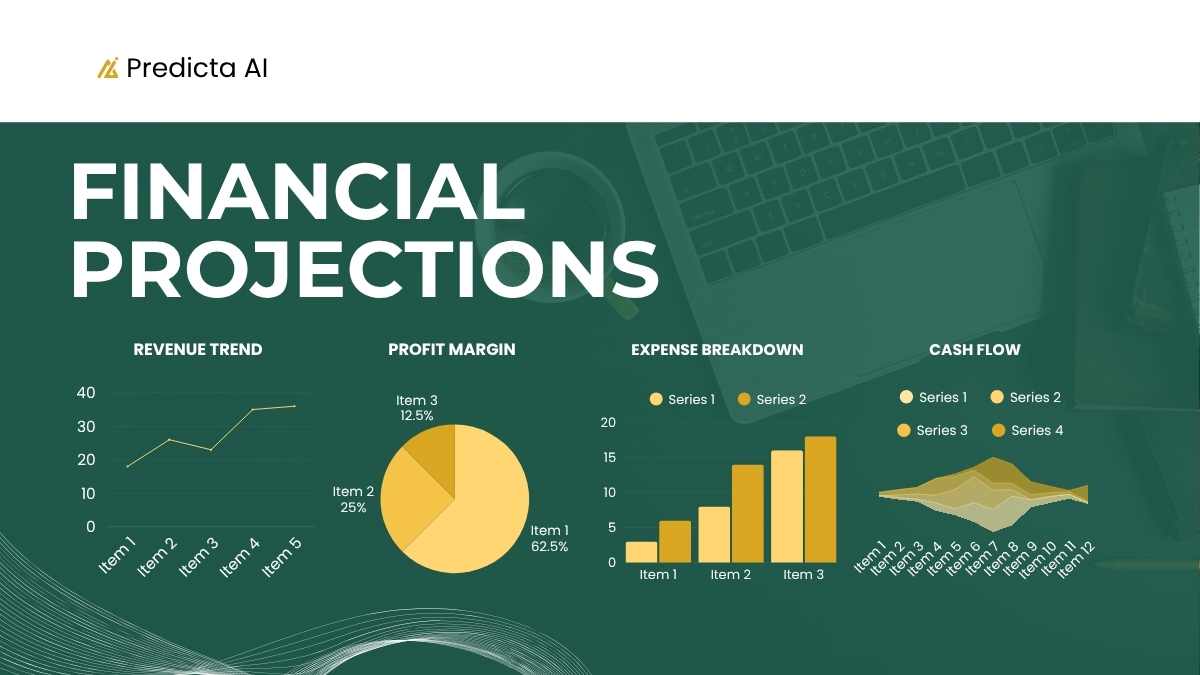 Predicta AI

FINANCIAL PROJECTIONS

REVENUE TREND

40
30
20
10
0

Item 1 Item 2 Item 3 Item 4 Item 5

PROFIT MARGIN

Item 3
12.5%

Item 2
25%

Item 1
62.5%

EXPENSE BREAKDOWN

Series 1 Series 2

20
15
10
5
0

Item 1 Item 2 Item 3

CASH FLOW

Series 1 Series 2
Series 3 Series 4

Item 1 Item 2 Item 3 Item 4 Item 5 Item 6 Item 7 Item 8 Item 9 Item 10 Item 11 Item 12